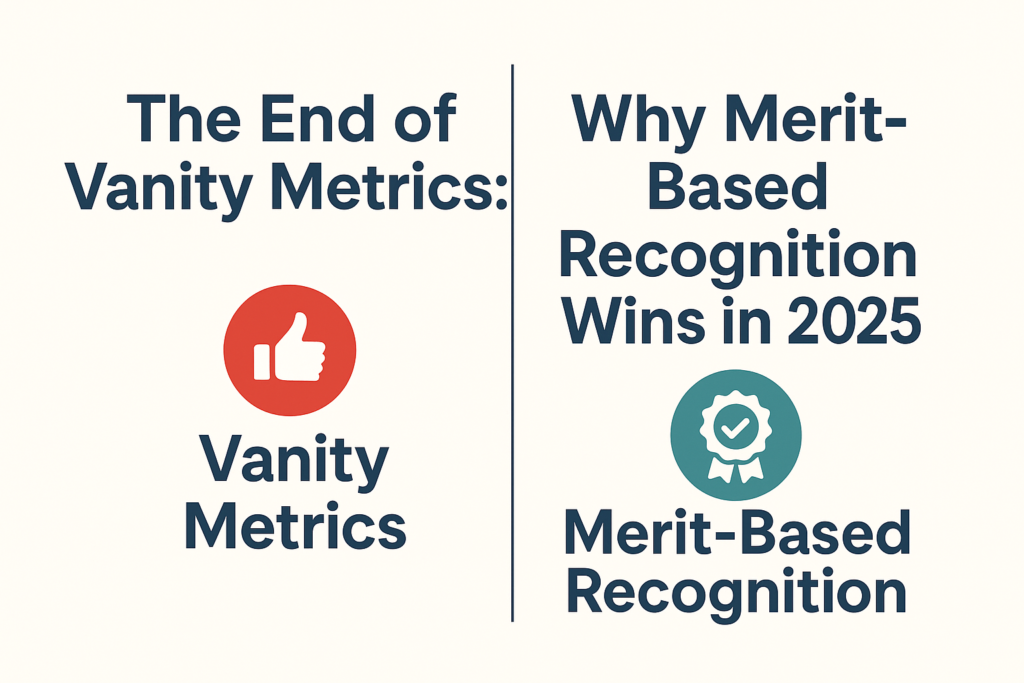 The End of Vanity Metrics:

Vanity Metrics

Why Merit-Based Recognition Wins in 2025

Merit-Based Recognition